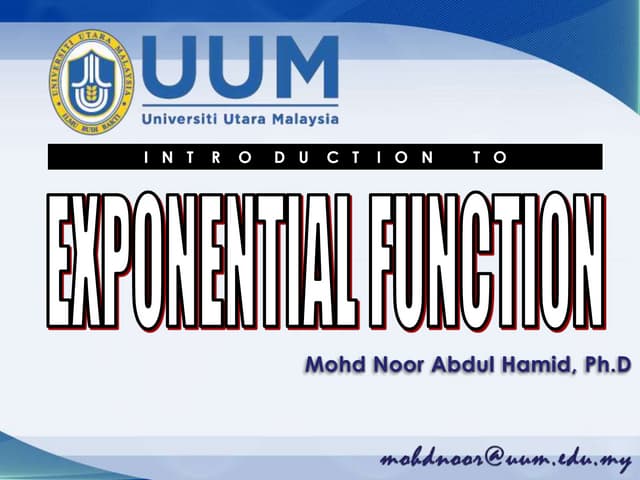 UNIVERSITI UTARA MALAYSIA
ILMU BUDI BAKTI

UUM
Universiti Utara Malaysia

INTRODUCTION TO

EXPONENTIAL FUNCTION

Mohd Noor Abdul Hamid, Ph.D

mohdnoor@uum.edu.my